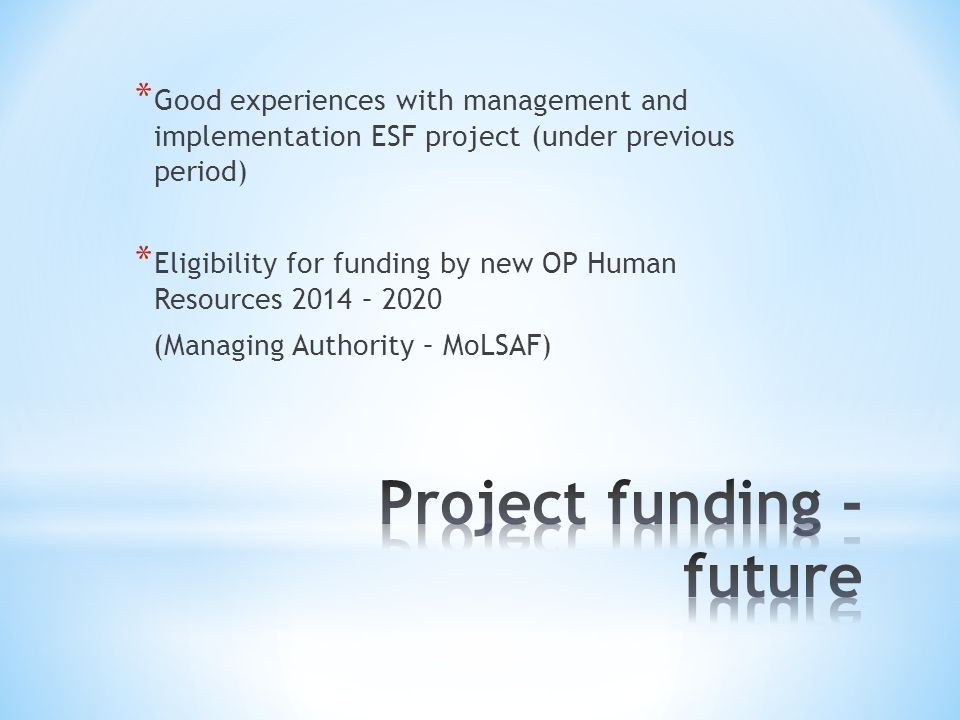 * Good experiences with management and implementation ESF project (under previous period)

* Eligibility for funding by new OP Human Resources 2014 – 2020

(Managing Authority – MoLSAF)

Project funding - future